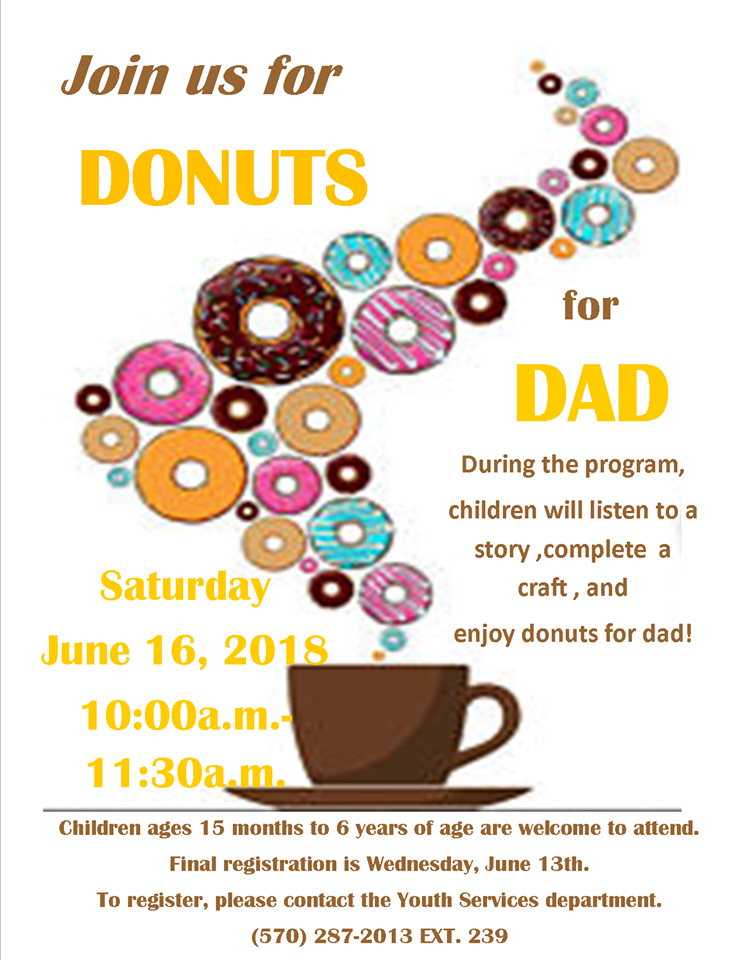 Join us for

DONUTS

for

DAD

During the program, children will listen to a story ,complete a craft , and enjoy donuts for dad!

Saturday

June 16, 2018

10:00a.m.-

11:30a.m.

Children ages 15 months to 6 years of age are welcome to attend.

Final registration is Wednesday, June 13th.

To register, please contact the Youth Services department.

(570) 287-2013 EXT. 239